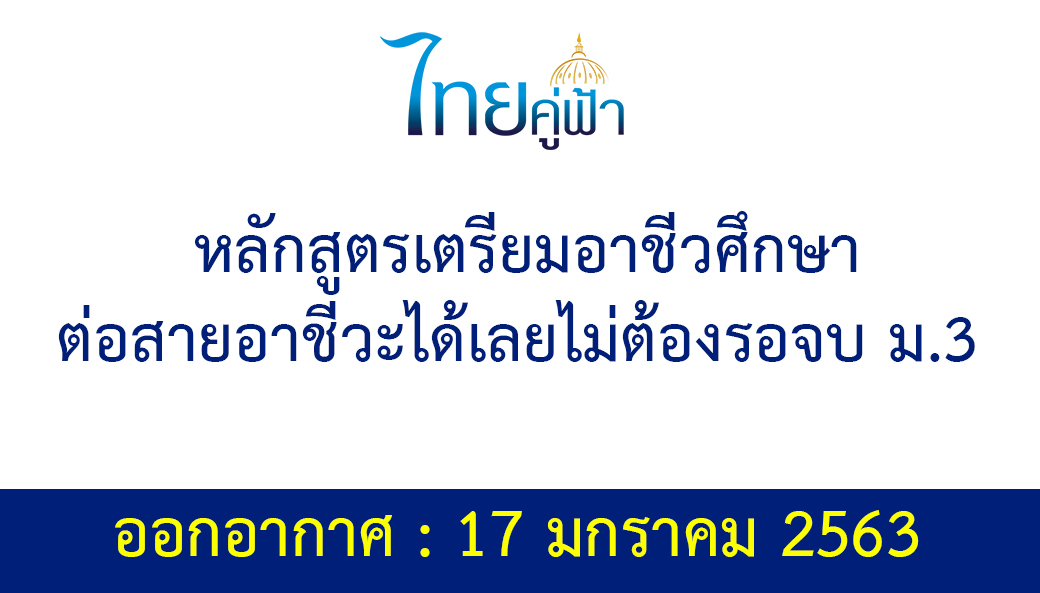 ไทยคู่ฟ้า

หลักสูตรเตรียมอาชีวศึกษา
ต่อสายอาชีวะได้เลยไม่ต้องรอจบ ม.3

ออกอากาศ : 17 มกราคม 2563